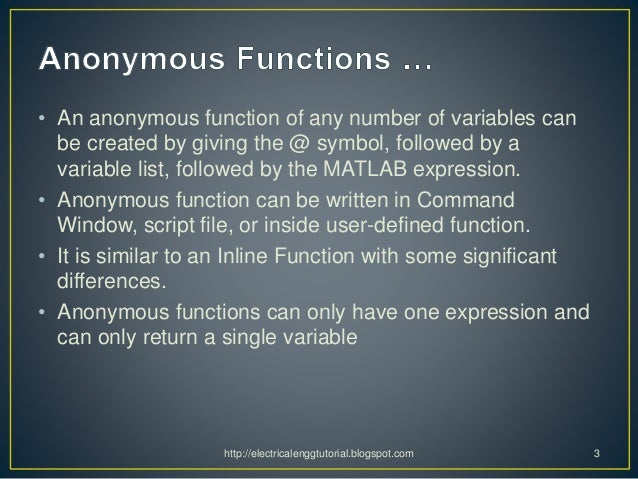 Anonymous Functions …

• An anonymous function of any number of variables can be created by giving the @ symbol, followed by a variable list, followed by the MATLAB expression.
• Anonymous function can be written in Command Window, script file, or inside user-defined function.
• It is similar to an Inline Function with some significant differences.
• Anonymous functions can only have one expression and can only return a single variable

http://electricalenggtutorial.blogspot.com

3